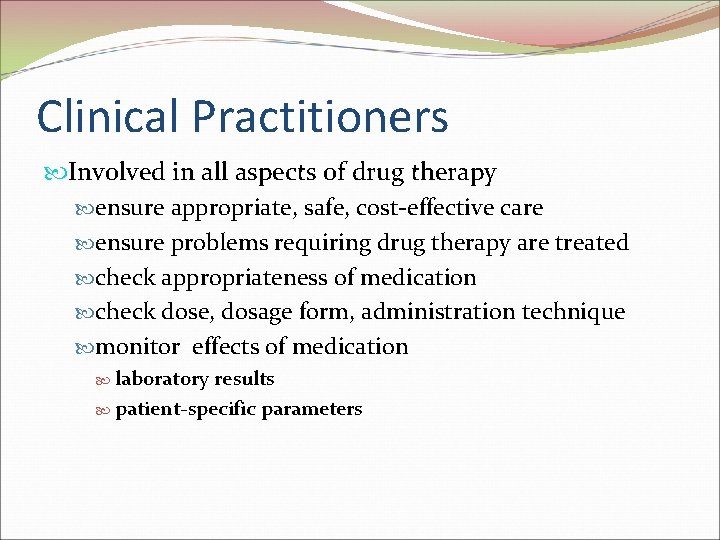 Clinical Practitioners

Involved in all aspects of drug therapy

ensure appropriate, safe, cost-effective care

ensure problems requiring drug therapy are treated

check appropriateness of medication

check dose, dosage form, administration technique

monitor effects of medication

laboratory results

patient-specific parameters